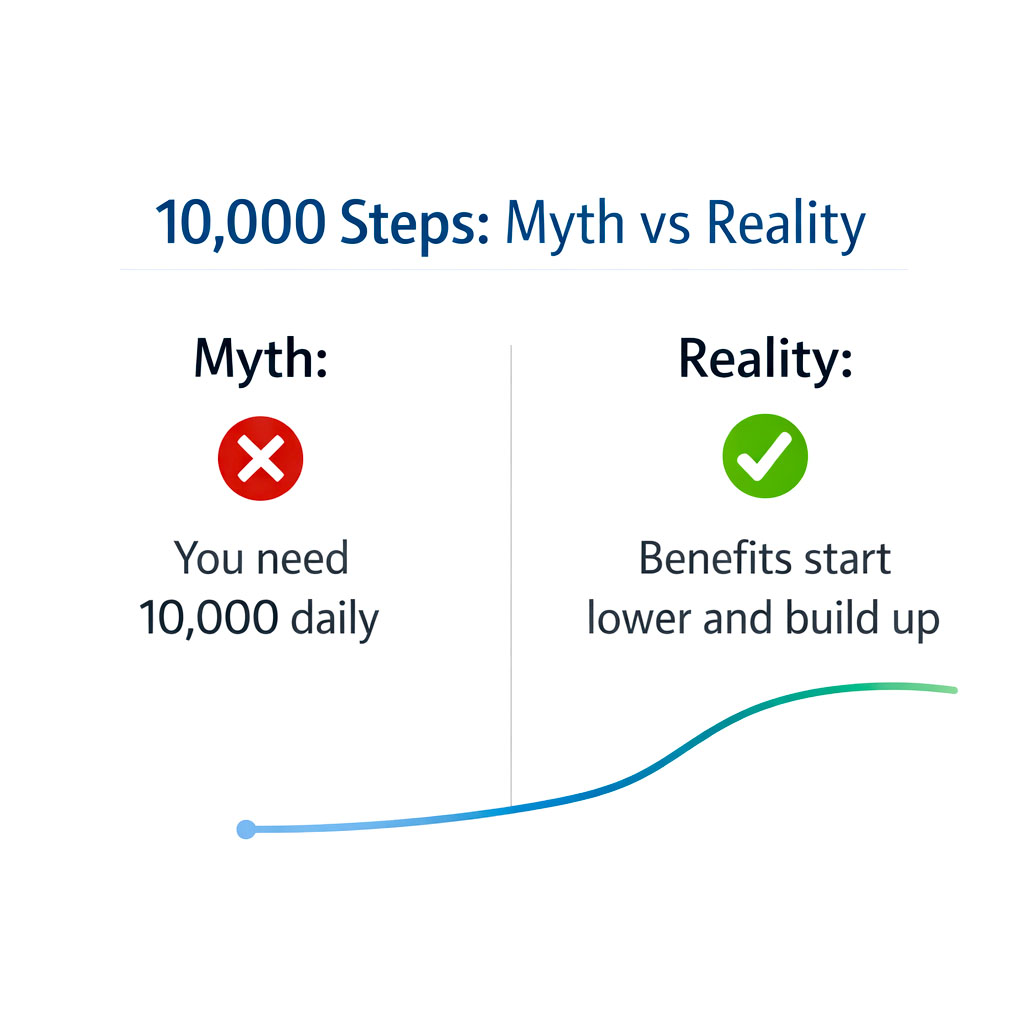 10,000 Steps: Myth vs Reality

Myth:

You need 10,000 daily

Reality:

Benefits start lower and build up